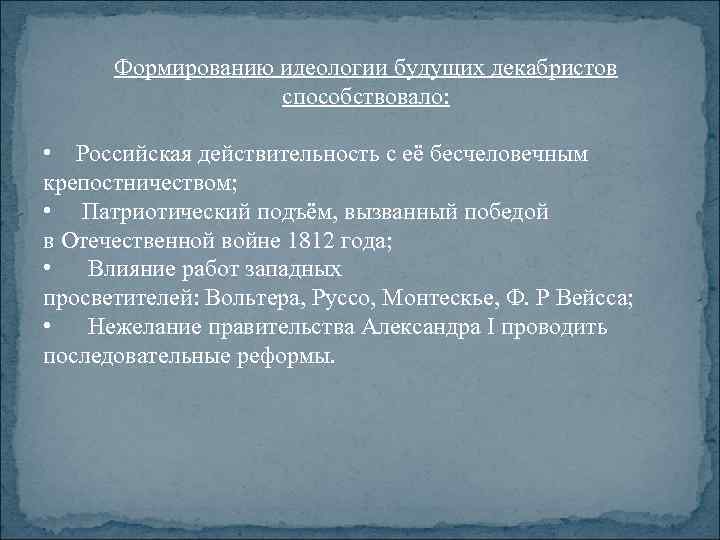 Формированию идеологии будущих декабристов способствовало:

• Российская действительность с её бесчеловечным крепостничеством;
• Патриотический подъём, вызванный победой в Отечественной войне 1812 года;
• Влияние работ западных просветителей: Вольтера, Руссо, Монтескье, Ф. Р Вейсса;
• Нежелание правительства Александра I проводить последовательные реформы.